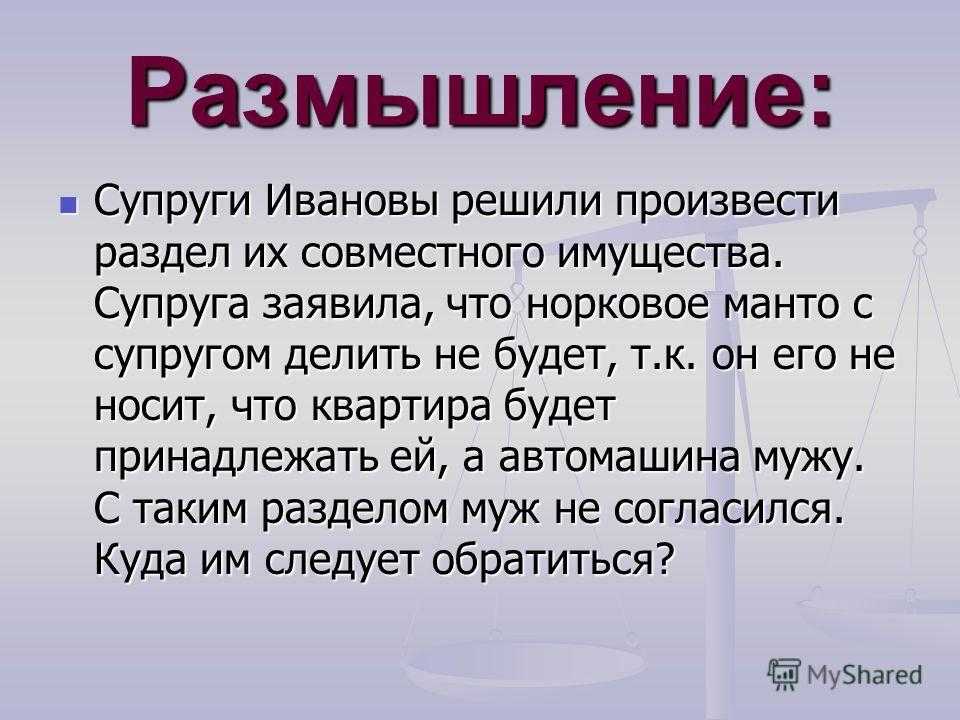 Размышление:

Супруги Ивановы решили произвести раздел их совместного имущества. Супруга заявила, что норковое манто с супругом делить не будет, т.к. он его не носит, что квартира будет принадлежать ей, а автомашина мужу. С таким разделом муж не согласился. Куда им следует обратиться?

MyShared